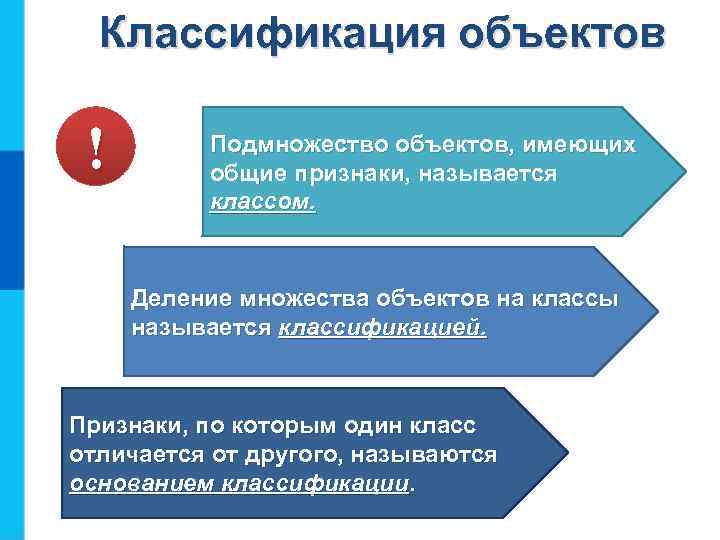 Классификация объектов

!

Подмножество объектов, имеющих общие признаки, называется классом.

Деление множества объектов на классы называется классификацией.

Признаки, по которым один класс отличается от другого, называются основанием классификации.